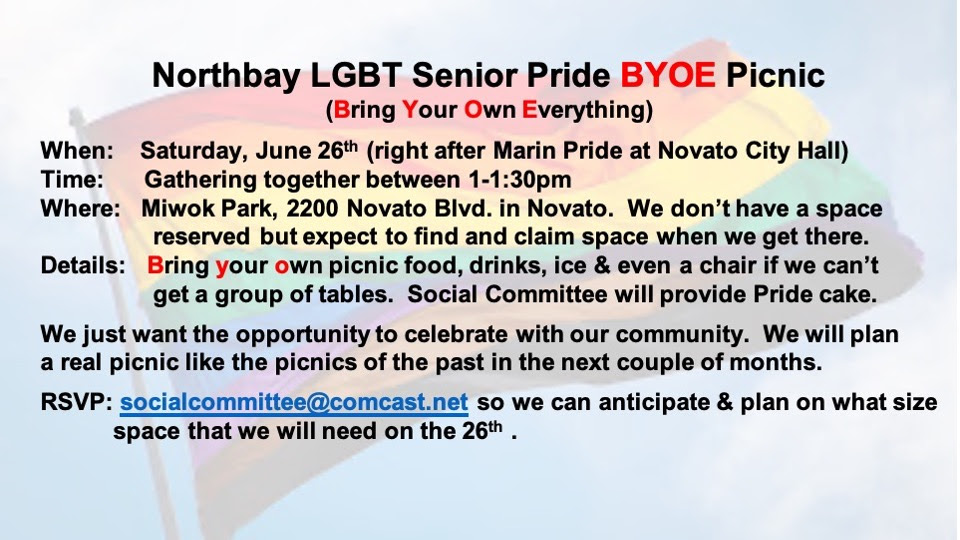 Northbay LGBT Senior Pride BYOE Picnic
(Bring Your Own Everything)

When: Saturday, June 26th (right after Marin Pride at Novato City Hall)
Time: Gathering together between 1-1:30pm
Where: Miwok Park, 2200 Novato Blvd. in Novato. We don't have a space reserved but expect to find and claim space when we get there.
Details: Bring your own picnic food, drinks, ice & even a chair if we can't get a group of tables. Social Committee will provide Pride cake.

We just want the opportunity to celebrate with our community. We will plan a real picnic like the picnics of the past in the next couple of months.

RSVP: socialcommittee@comcast.net so we can anticipate & plan on what size space that we will need on the 26th .